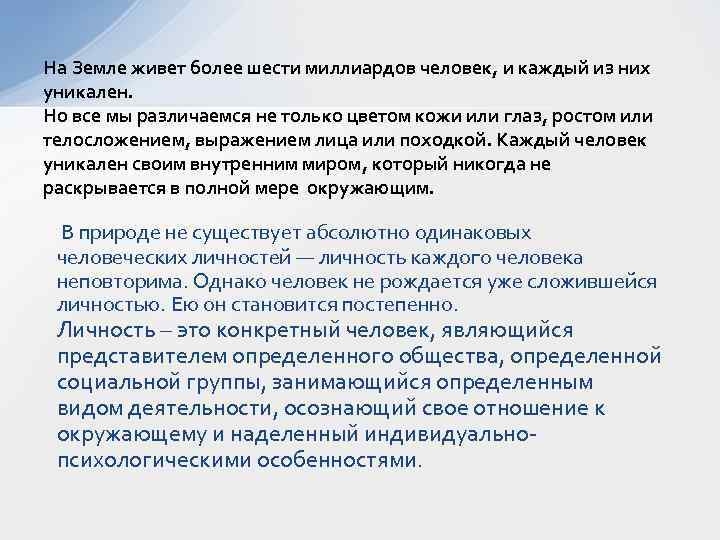 На Земле живет более шести миллиардов человек, и каждый из них уникален.
Но все мы различаемся не только цветом кожи или глаз, ростом или телосложением, выражением лица или походкой. Каждый человек уникален своим внутренним миром, который никогда не раскрывается в полной мере окружающим.

В природе не существует абсолютно одинаковых человеческих личностей — личность каждого человека неповторима. Однако человек не рождается уже сложившейся личностью. Ею он становится постепенно.
Личность – это конкретный человек, являющийся представителем определенного общества, определенной социальной группы, занимающийся определенным видом деятельности, осознающий свое отношение к окружающему и наделенный индивидуально-психологическими особенностями.